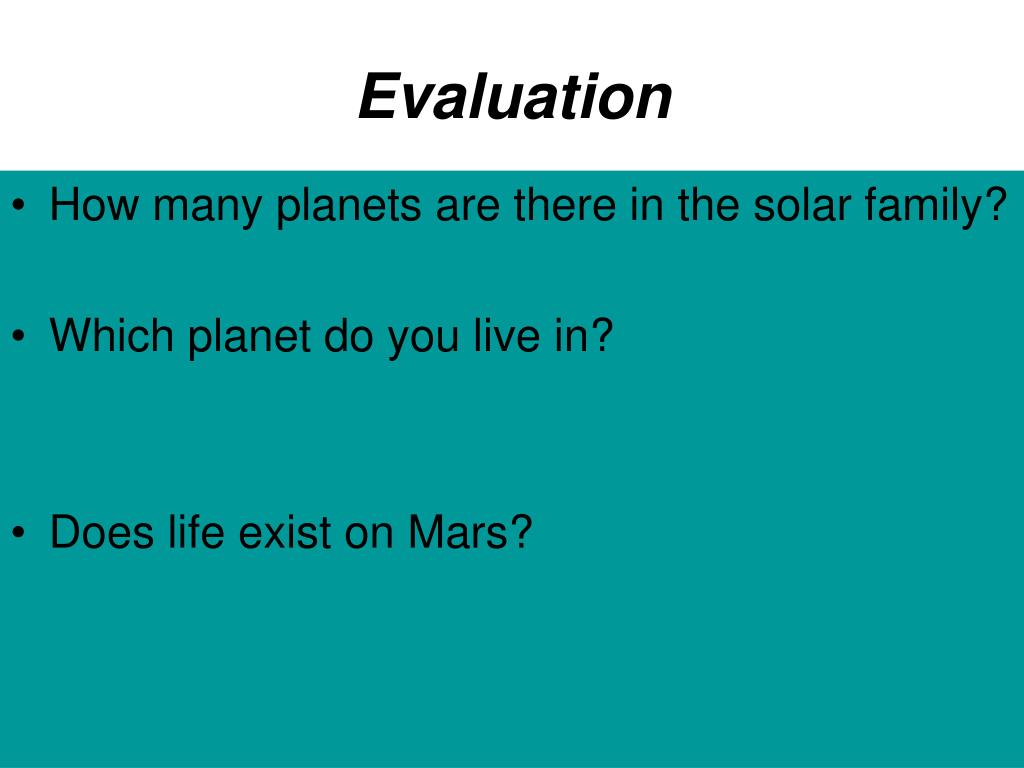 Evaluation

• How many planets are there in the solar family?

• Which planet do you live in?

• Does life exist on Mars?